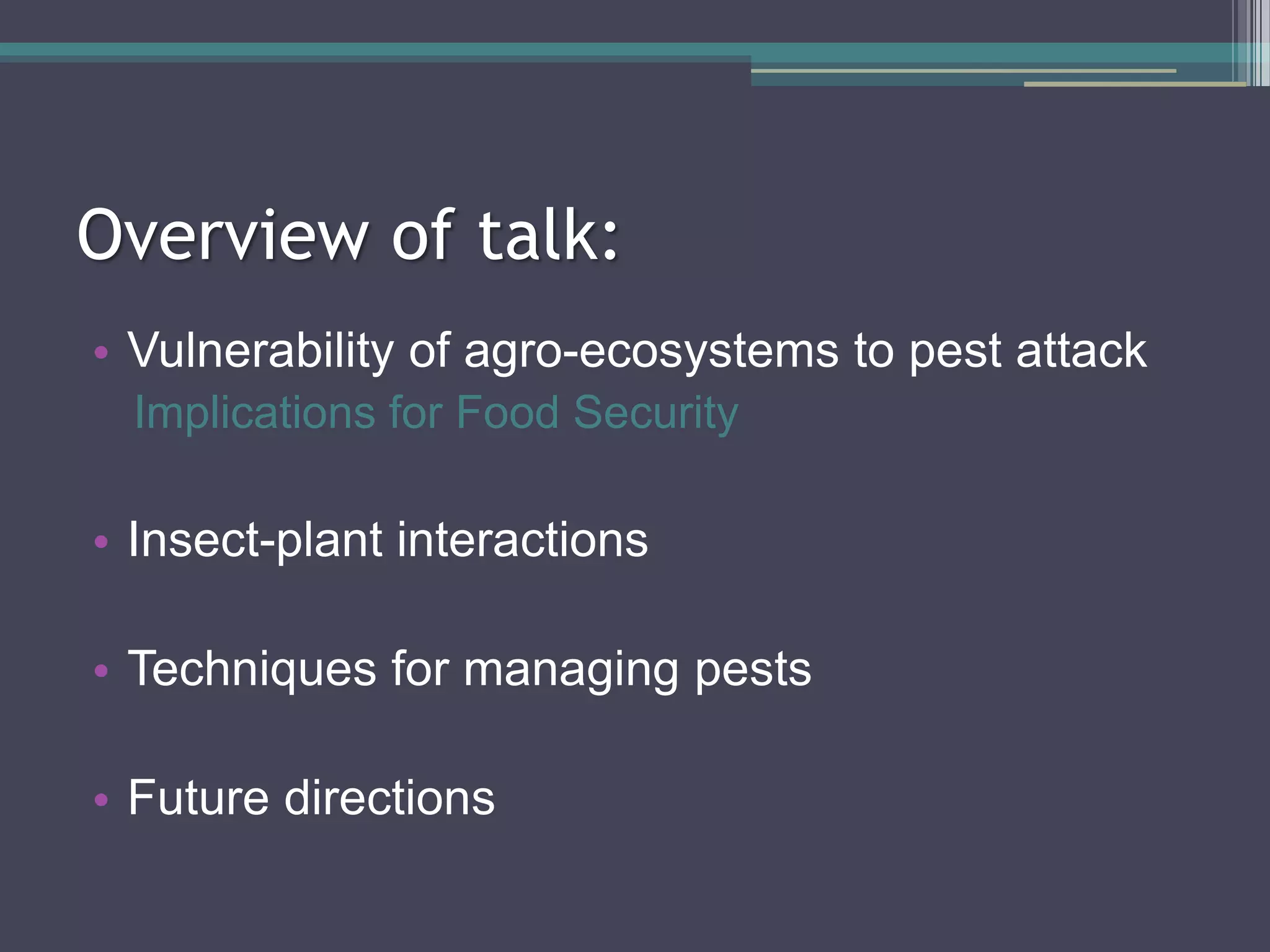 Overview of talk:

• Vulnerability of agro-ecosystems to pest attack
Implications for Food Security

• Insect-plant interactions

• Techniques for managing pests

• Future directions